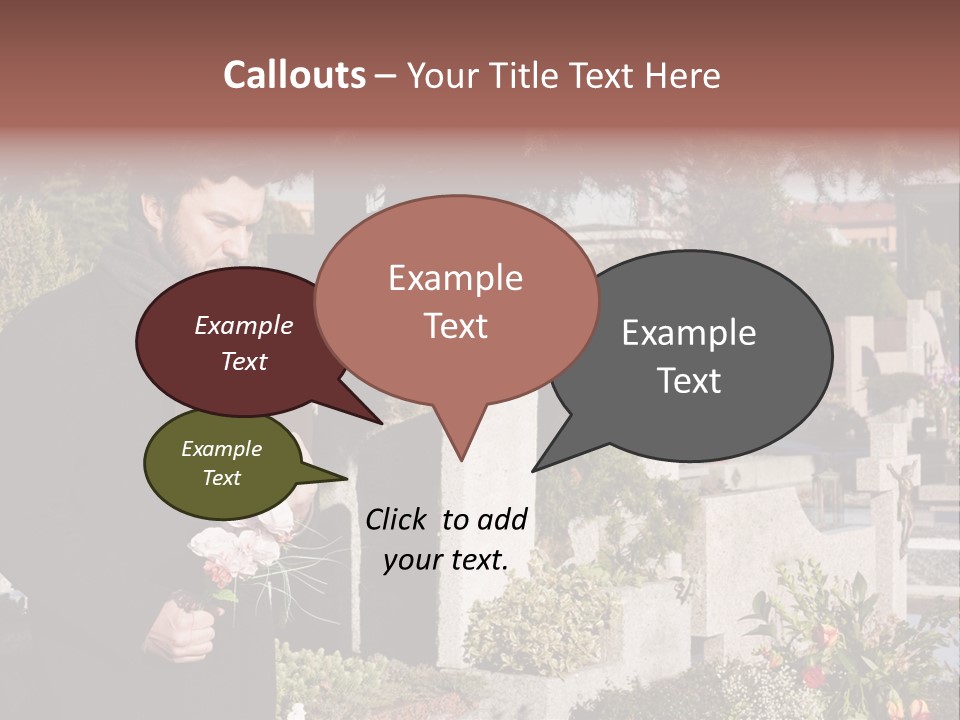 Callouts – Your Title Text Here

Example Text

Example Text

Example Text

Example Text

Click to add your text.